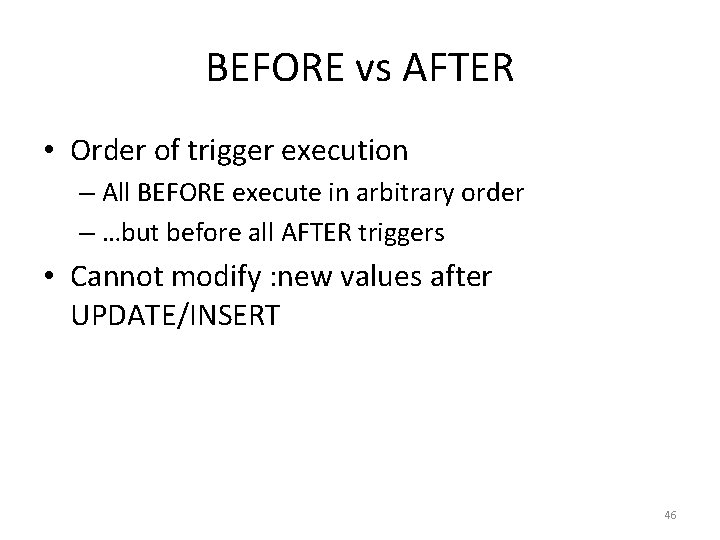 BEFORE vs AFTER

• Order of trigger execution
– All BEFORE execute in arbitrary order
– …but before all AFTER triggers

• Cannot modify :new values after UPDATE/INSERT

46